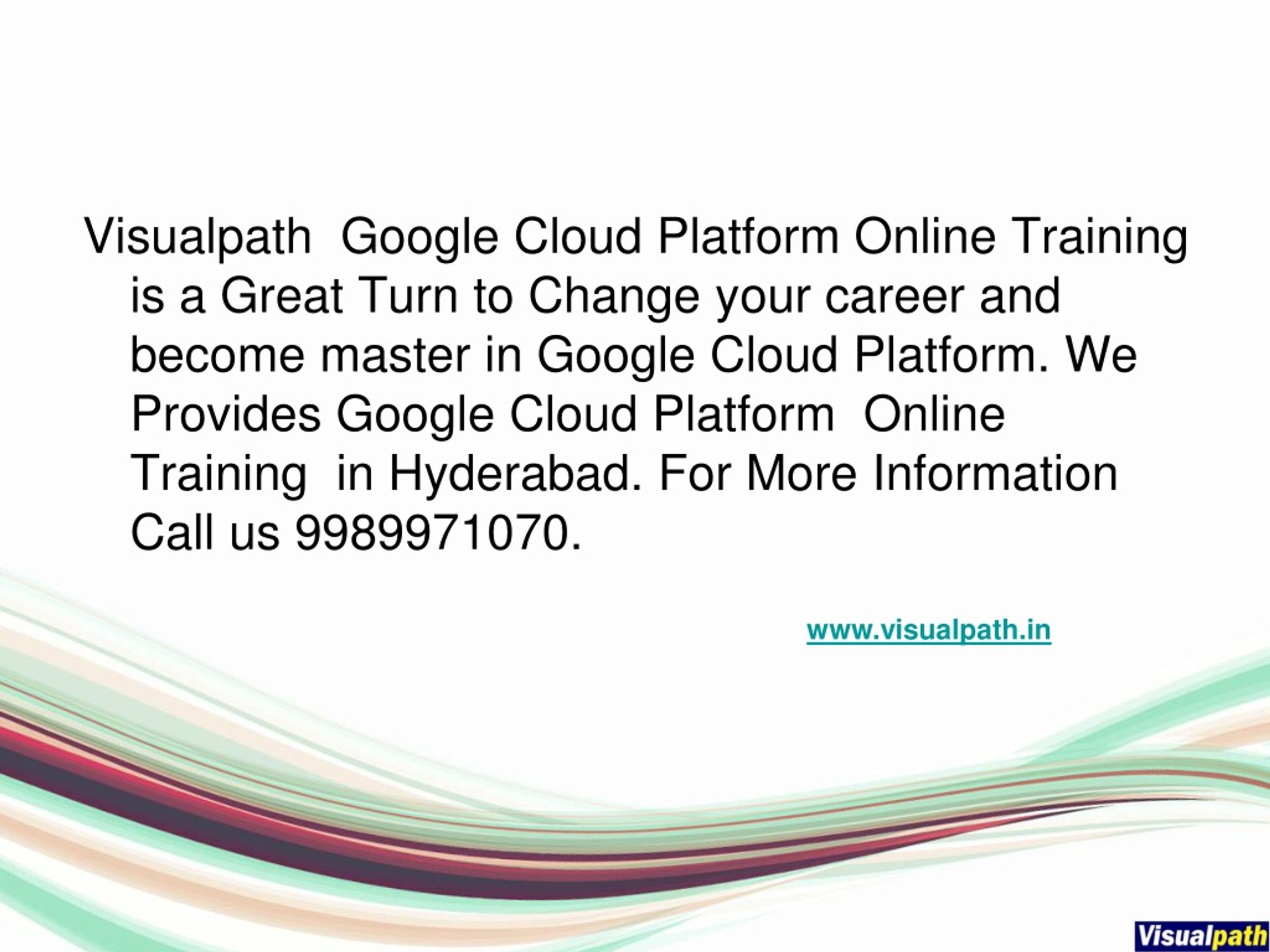 Visualpath Google Cloud Platform Online Training is a Great Turn to Change your career and become master in Google Cloud Platform. We Provides Google Cloud Platform Online Training in Hyderabad. For More Information Call us 9989971070.

www.visualpath.in

Visualpath